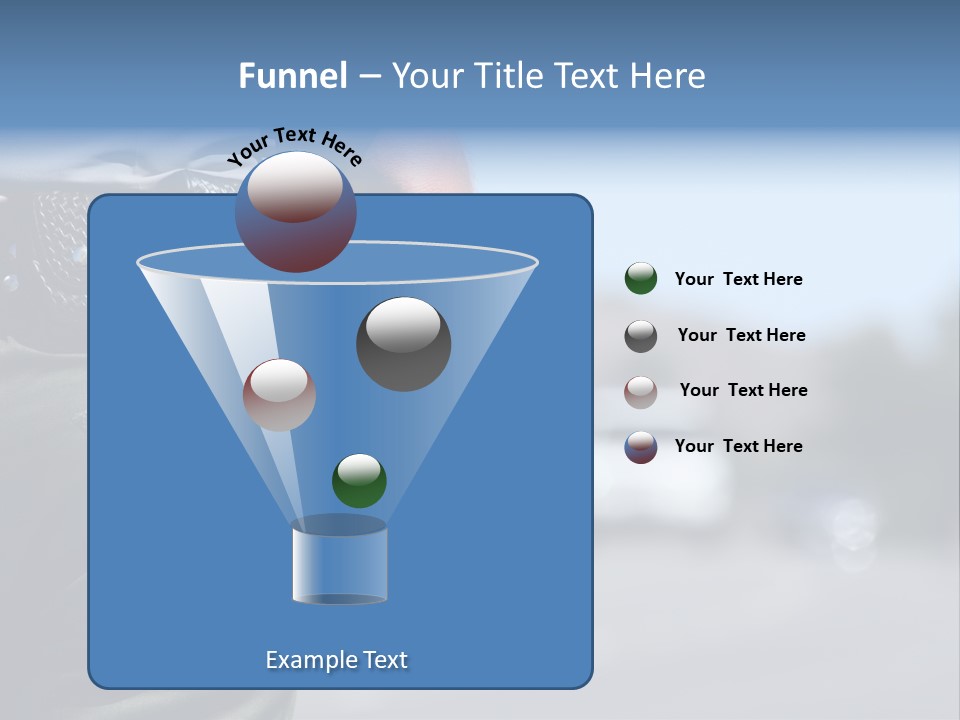 Funnel – Your Title Text Here

Your Text Here

Example Text

Your Text Here

Your Text Here

Your Text Here

Your Text Here